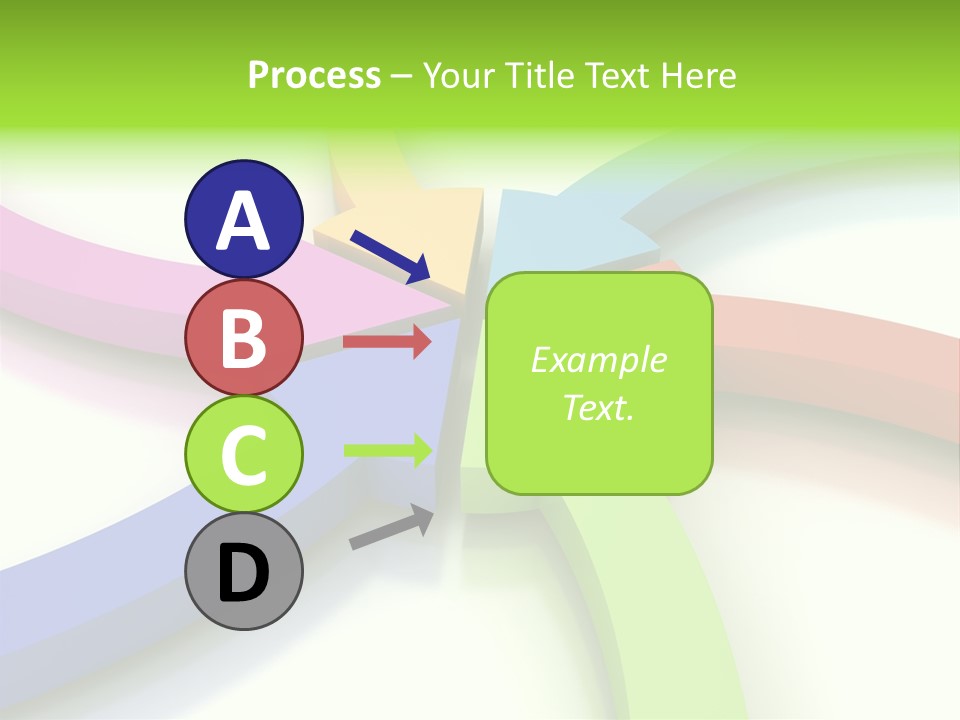 Process – Your Title Text Here

A

B

C

D

Example Text.